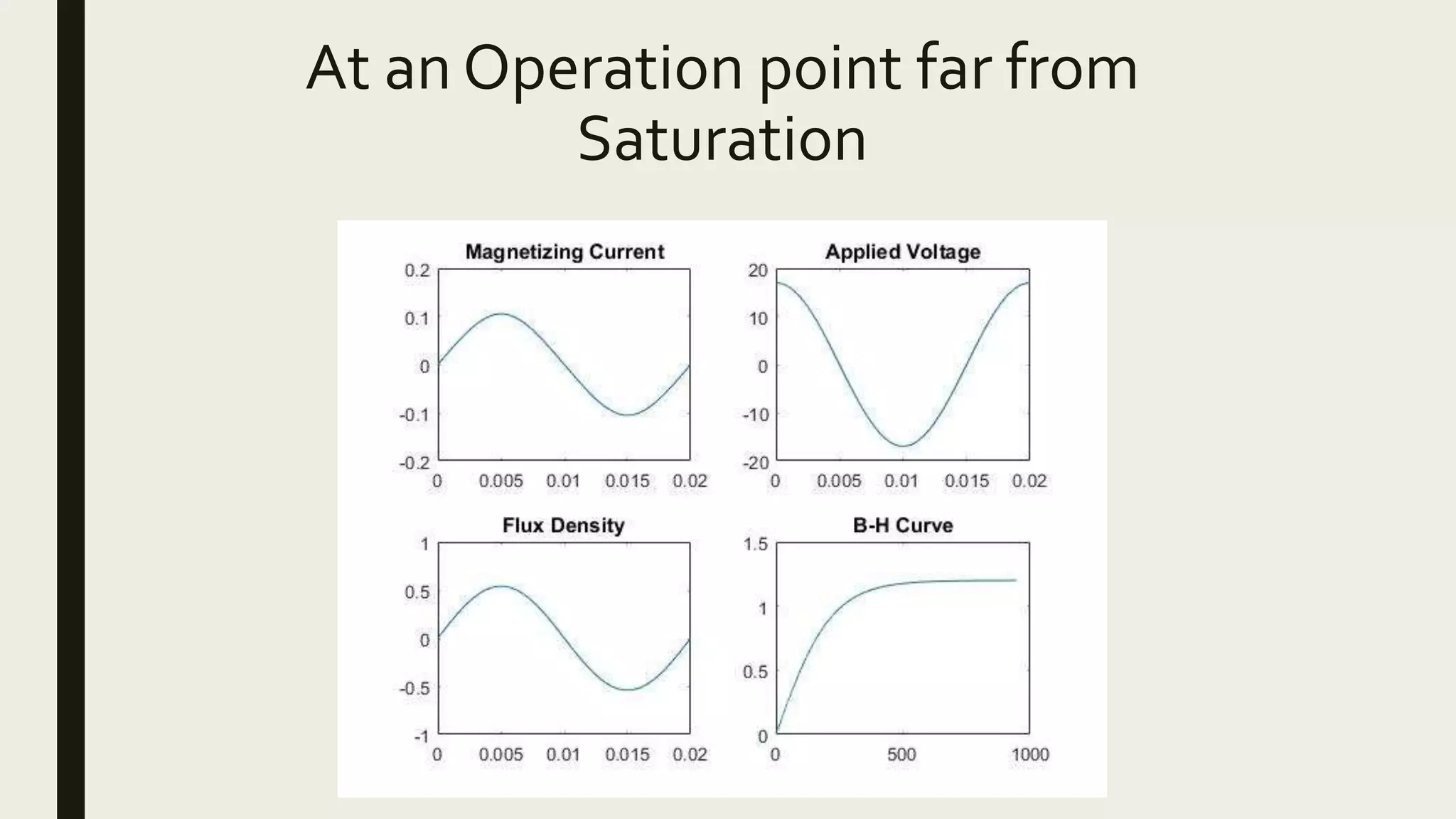 At an Operation point far from Saturation

Magnetizing Current
0.2
0.1
0
-0.1
-0.2
0 0.005 0.01 0.015 0.02

Applied Voltage
20
10
0
-10
-20
0 0.005 0.01 0.015 0.02

Flux Density
1
0.5
0
-0.5
-1
0 0.005 0.01 0.015 0.02

B-H Curve
1.5
1
0.5
0
0 500 1000